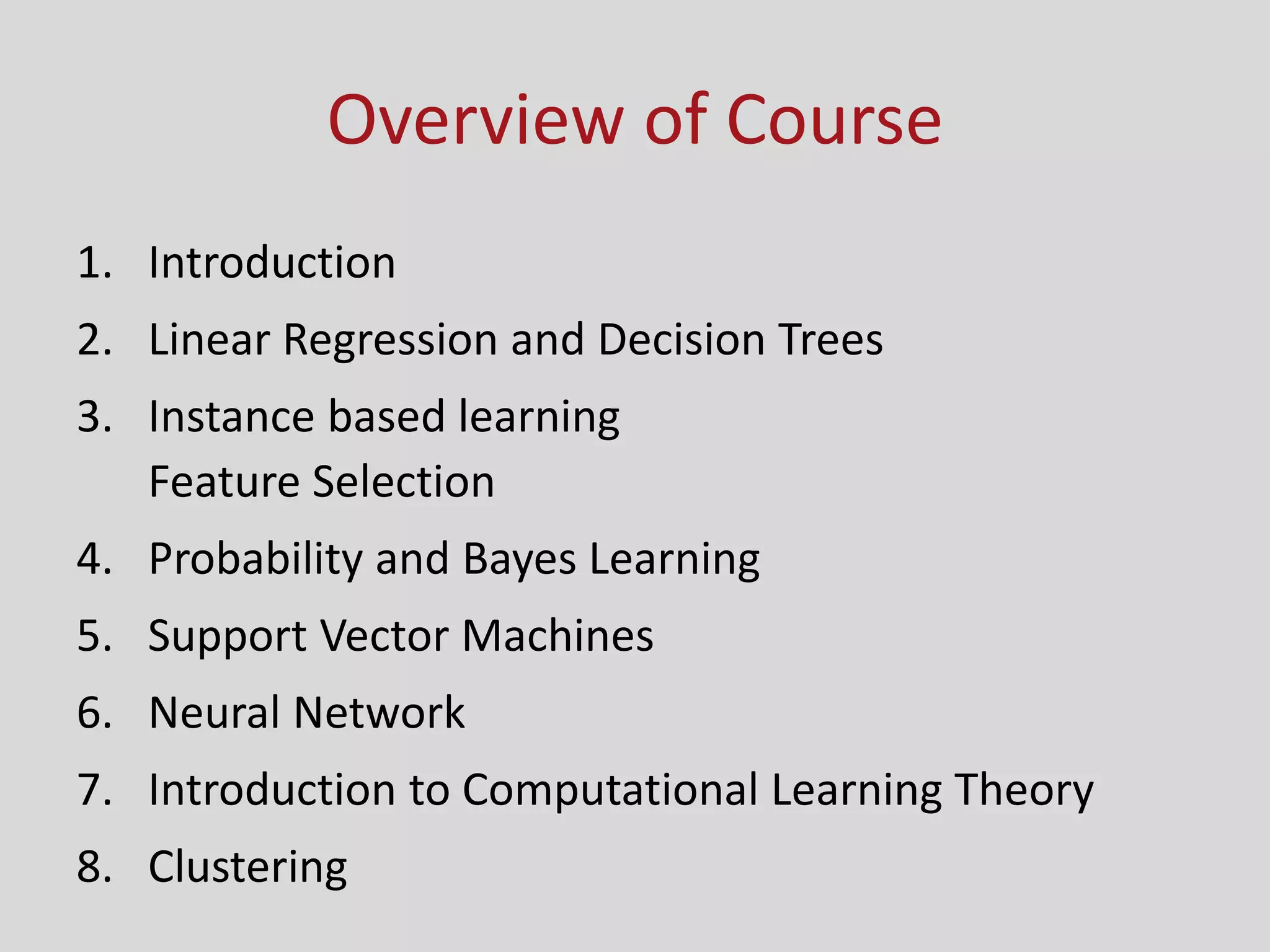 Overview of Course

1. Introduction
2. Linear Regression and Decision Trees
3. Instance based learning
Feature Selection
4. Probability and Bayes Learning
5. Support Vector Machines
6. Neural Network
7. Introduction to Computational Learning Theory
8. Clustering